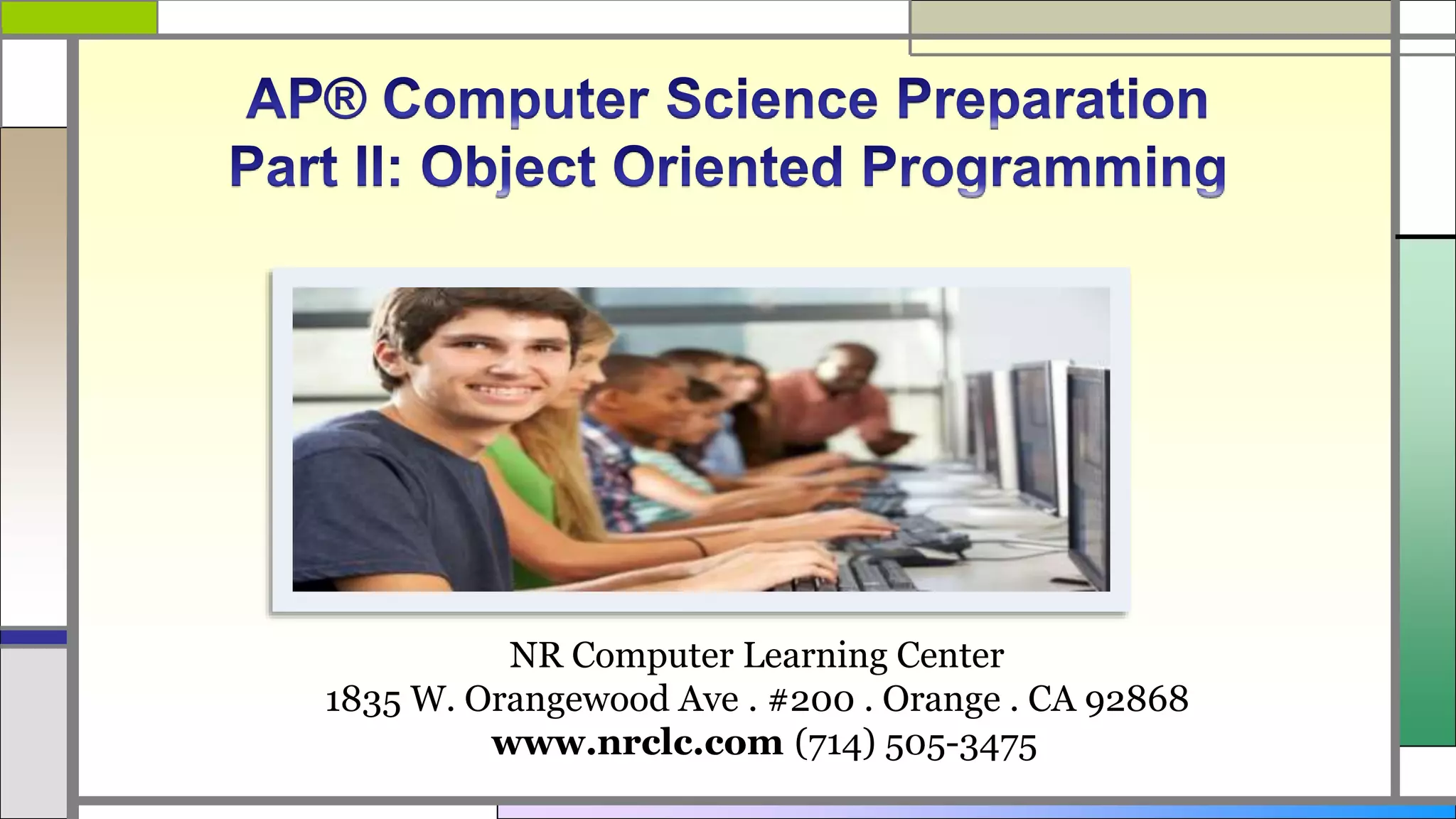 AP® Computer Science Preparation
Part II: Object Oriented Programming

NR Computer Learning Center
1835 W. Orangewood Ave . #200 . Orange . CA 92868
www.nrclc.com (714) 505-3475